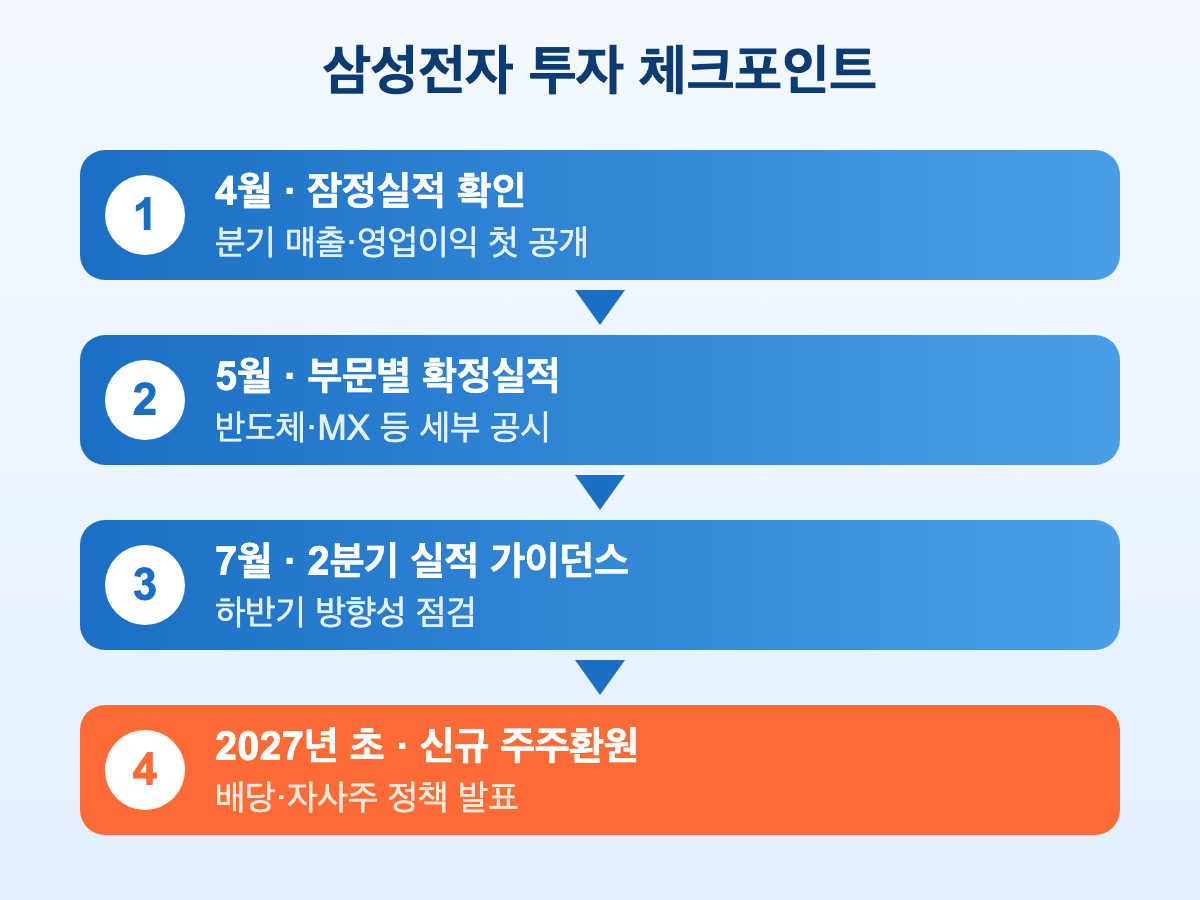 삼성전자 투자 체크포인트

1
4월 · 잠정실적 확인
분기 매출·영업이익 첫 공개

2
5월 · 부문별 확정실적
반도체·MX 등 세부 공시

3
7월 · 2분기 실적 가이던스
하반기 방향성 점검

4
2027년 초 · 신규 주주환원
배당·자사주 정책 발표